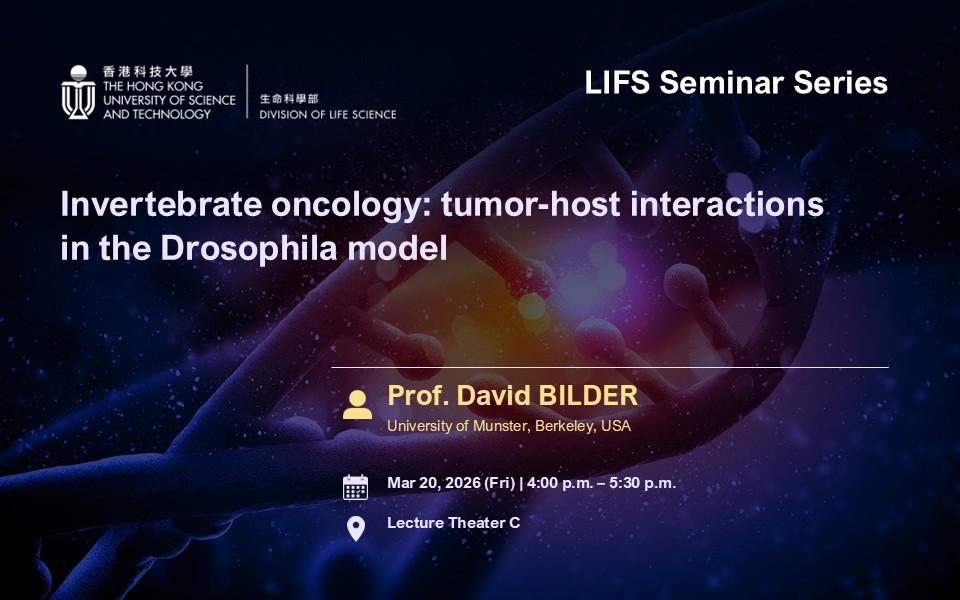 香港科技大學
THE HONG KONG UNIVERSITY OF SCIENCE AND TECHNOLOGY

生命科學部
DIVISION OF LIFE SCIENCE

LIFS Seminar Series

Invertebrate oncology: tumor-host interactions in the Drosophila model

Prof. David BILDER
University of Munster, Berkeley, USA

Mar 20, 2026 (Fri) | 4:00 p.m. – 5:30 p.m.

Lecture Theater C